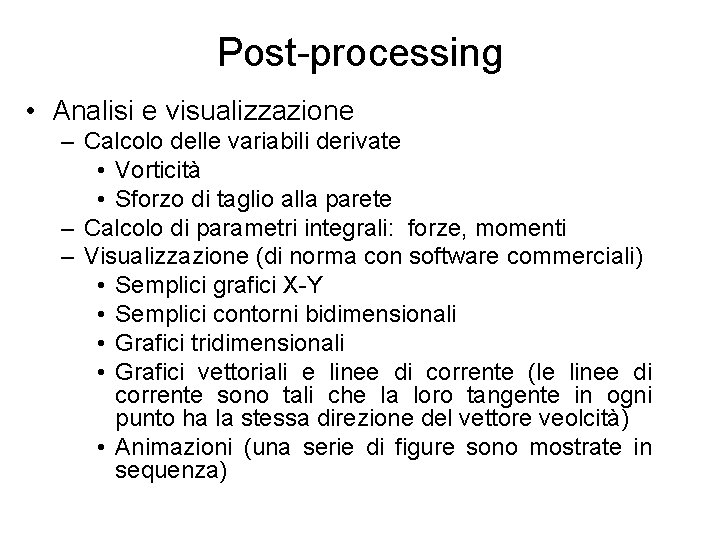 Post-processing

• Analisi e visualizzazione
  – Calcolo delle variabili derivate
    • Vorticità
    • Sforzo di taglio alla parete
  – Calcolo di parametri integrali: forze, momenti
  – Visualizzazione (di norma con software commerciali)
    • Semplici grafici X-Y
    • Semplici contorni bidimensionali
    • Grafici tridimensionali
    • Grafici vettoriali e linee di corrente (le linee di corrente sono tali che la loro tangente in ogni punto ha la stessa direzione del vettore veolcità)
    • Animazioni (una serie di figure sono mostrate in sequenza)